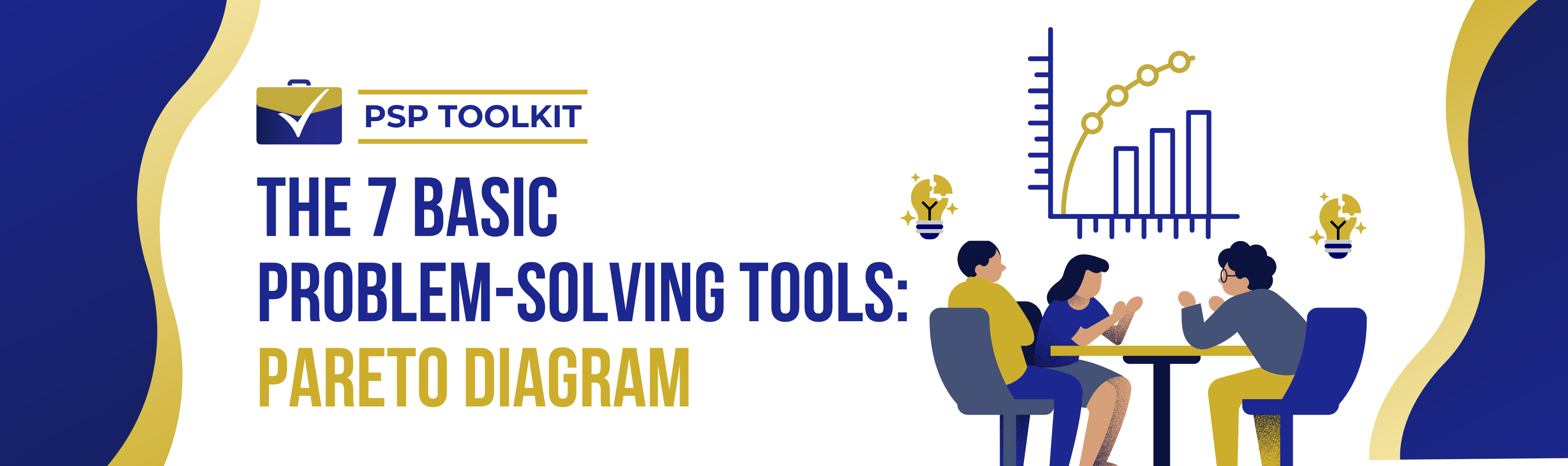 PSP TOOLKIT

THE 7 BASIC PROBLEM-SOLVING TOOLS: PARETO DIAGRAM